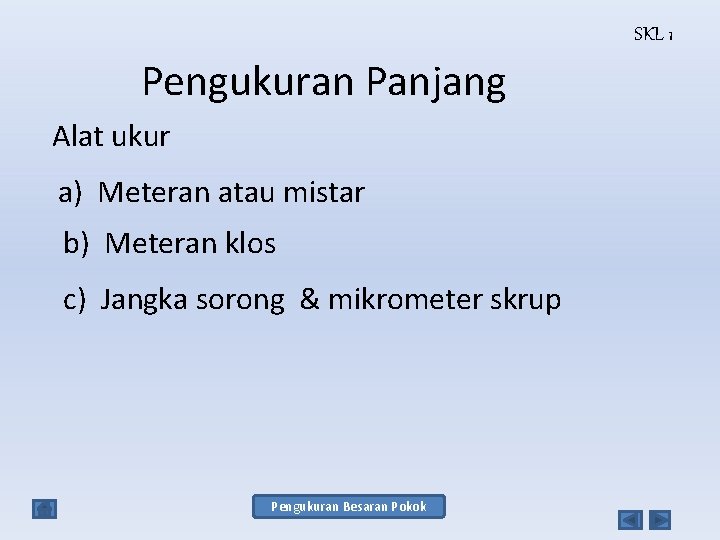 SKL 1

Pengukuran Panjang

Alat ukur

a) Meteran atau mistar

b) Meteran klos

c) Jangka sorong & mikrometer skrup

Pengukuran Besaran Pokok